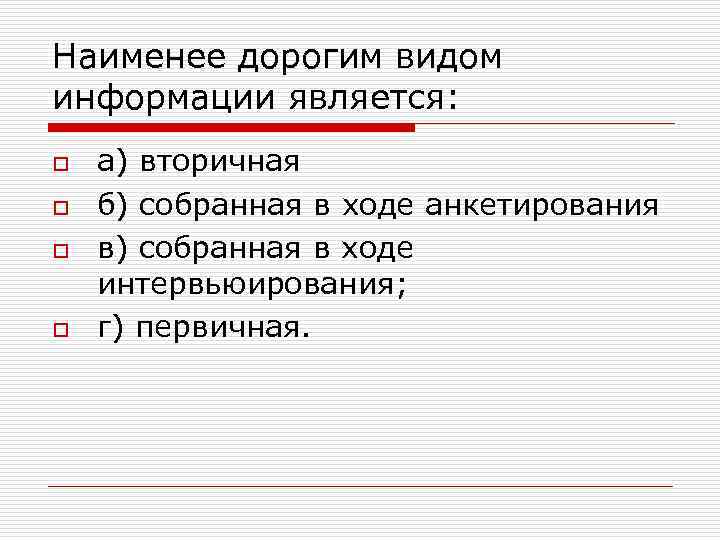 Наименее дорогим видом информации является:

а) вторичная

б) собранная в ходе анкетирования

в) собранная в ходе интервьюирования;

г) первичная.